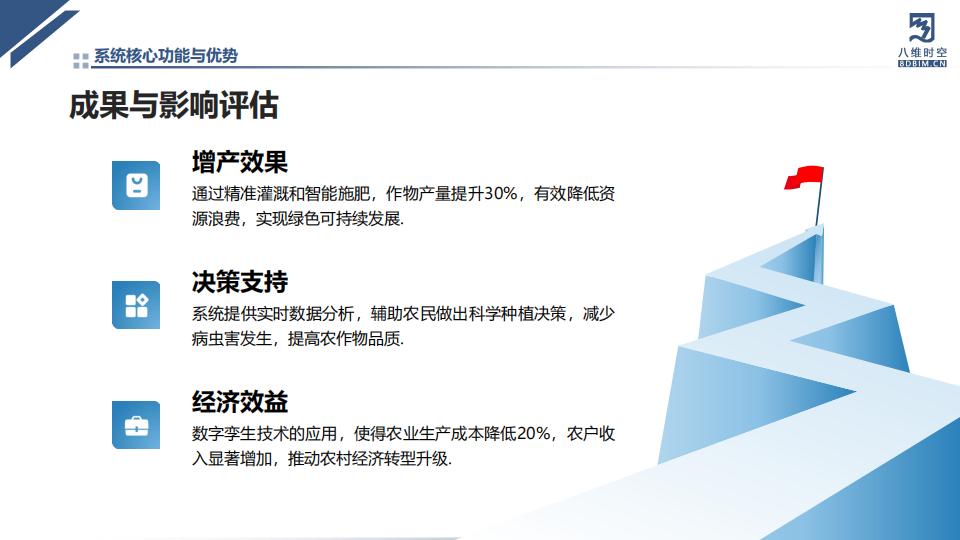 系统核心功能与优势

八维时空
8DBIM.CN

成果与影响评估

增产效果

通过精准灌溉和智能施肥，作物产量提升30%，有效降低资源浪费，实现绿色可持续发展.

决策支持

系统提供实时数据分析，辅助农民做出科学种植决策，减少病虫害发生，提高农作物品质.

经济效益

数字孪生技术的应用，使得农业生产成本降低20%，农户收入显著增加，推动农村经济转型升级.